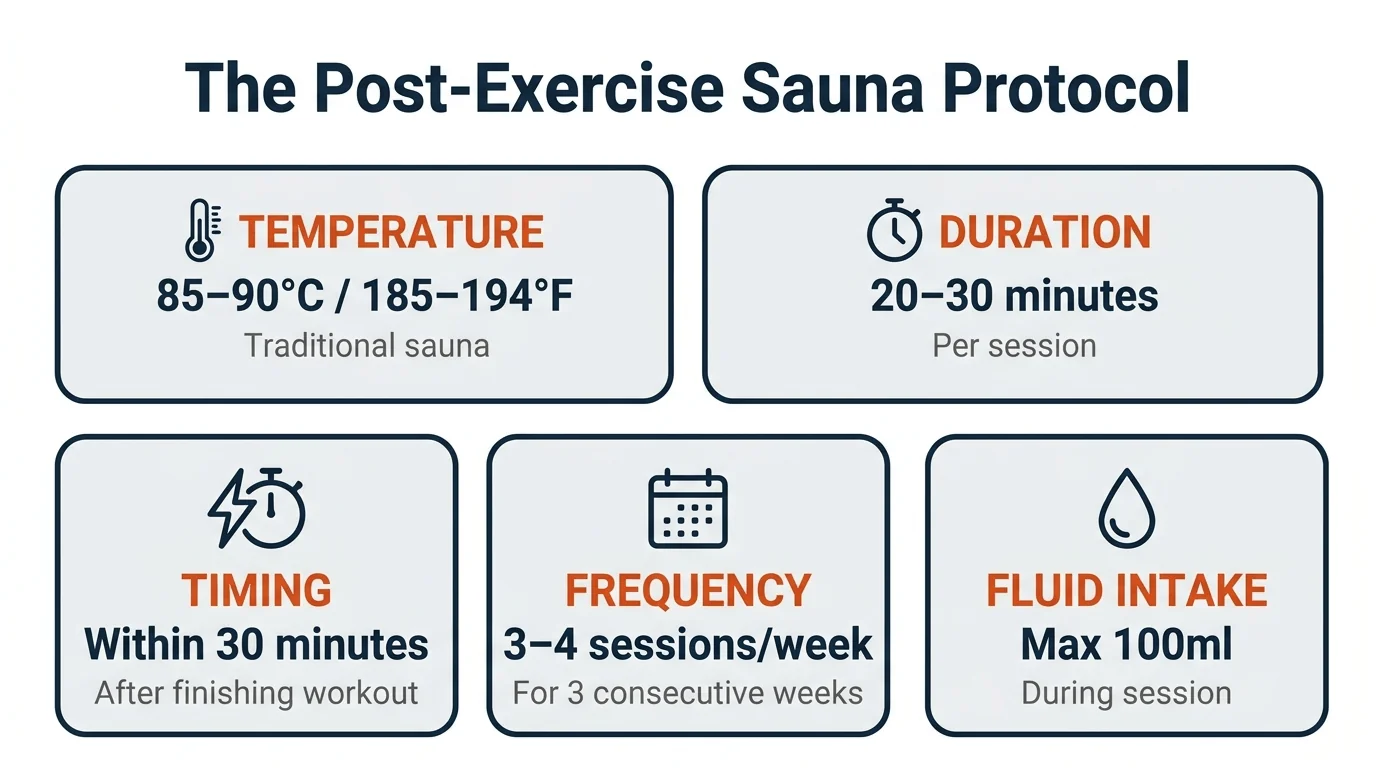 The Post-Exercise Sauna Protocol

TEMPERATURE
85–90°C / 185–194°F
Traditional sauna

DURATION
20–30 minutes
Per session

TIMING
Within 30 minutes
After finishing workout

FREQUENCY
3–4 sessions/week
For 3 consecutive weeks

FLUID INTAKE
Max 100ml
During session